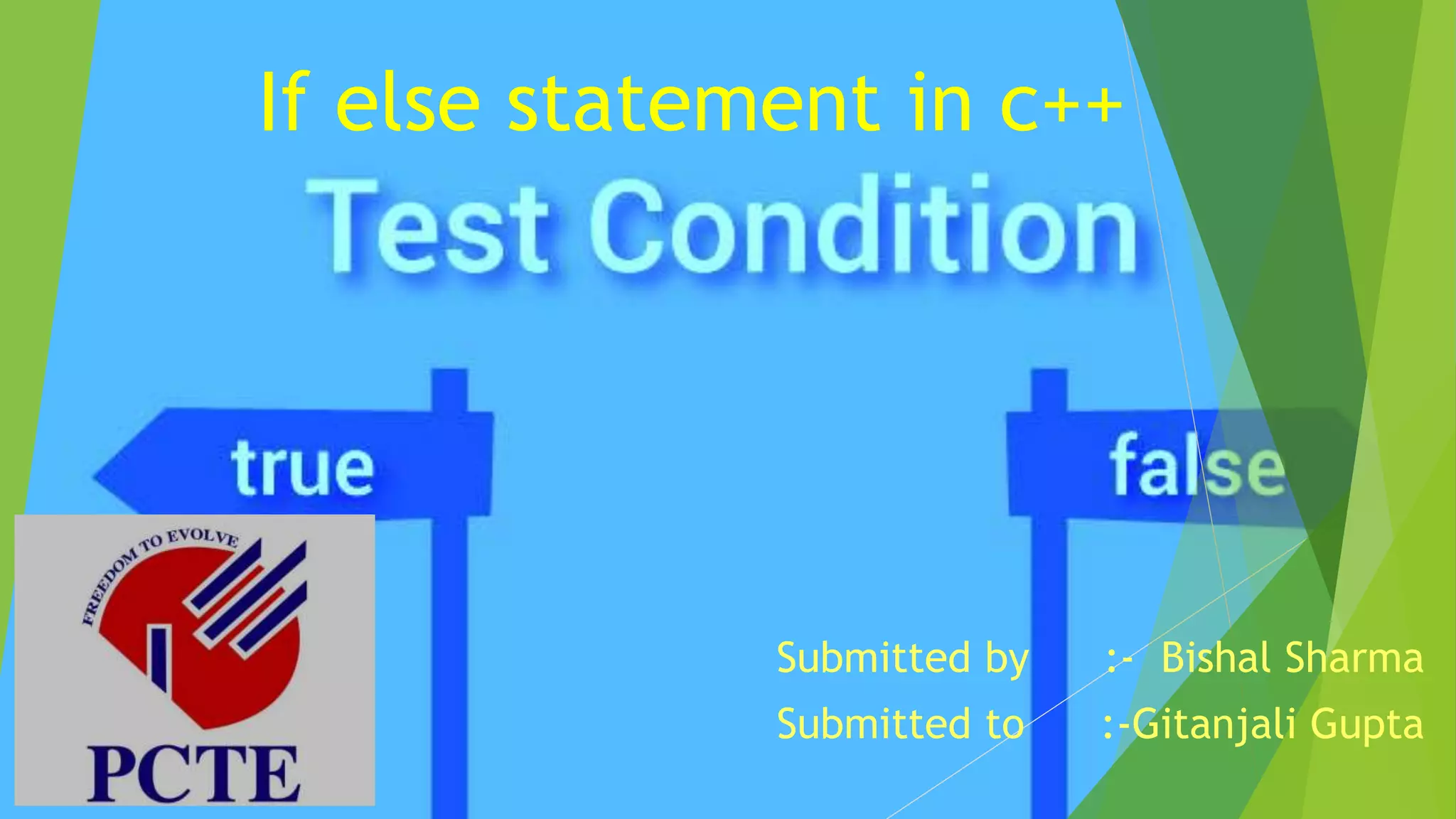 If else statement in c++

Test Condition

true

false

FREEDOM TO EVOLVE

PCTE

Submitted by :- Bishal Sharma
Submitted to :-Gitanjali Gupta